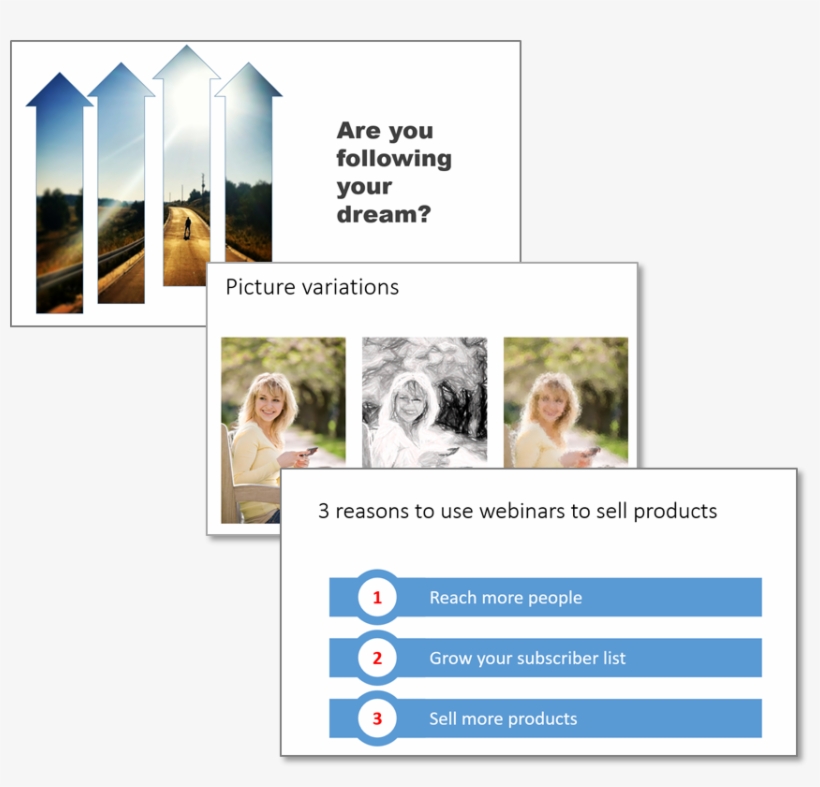 Are you following your dream?

Picture variations

3 reasons to use webinars to sell products

1 Reach more people

2 Grow your subscriber list

3 Sell more products